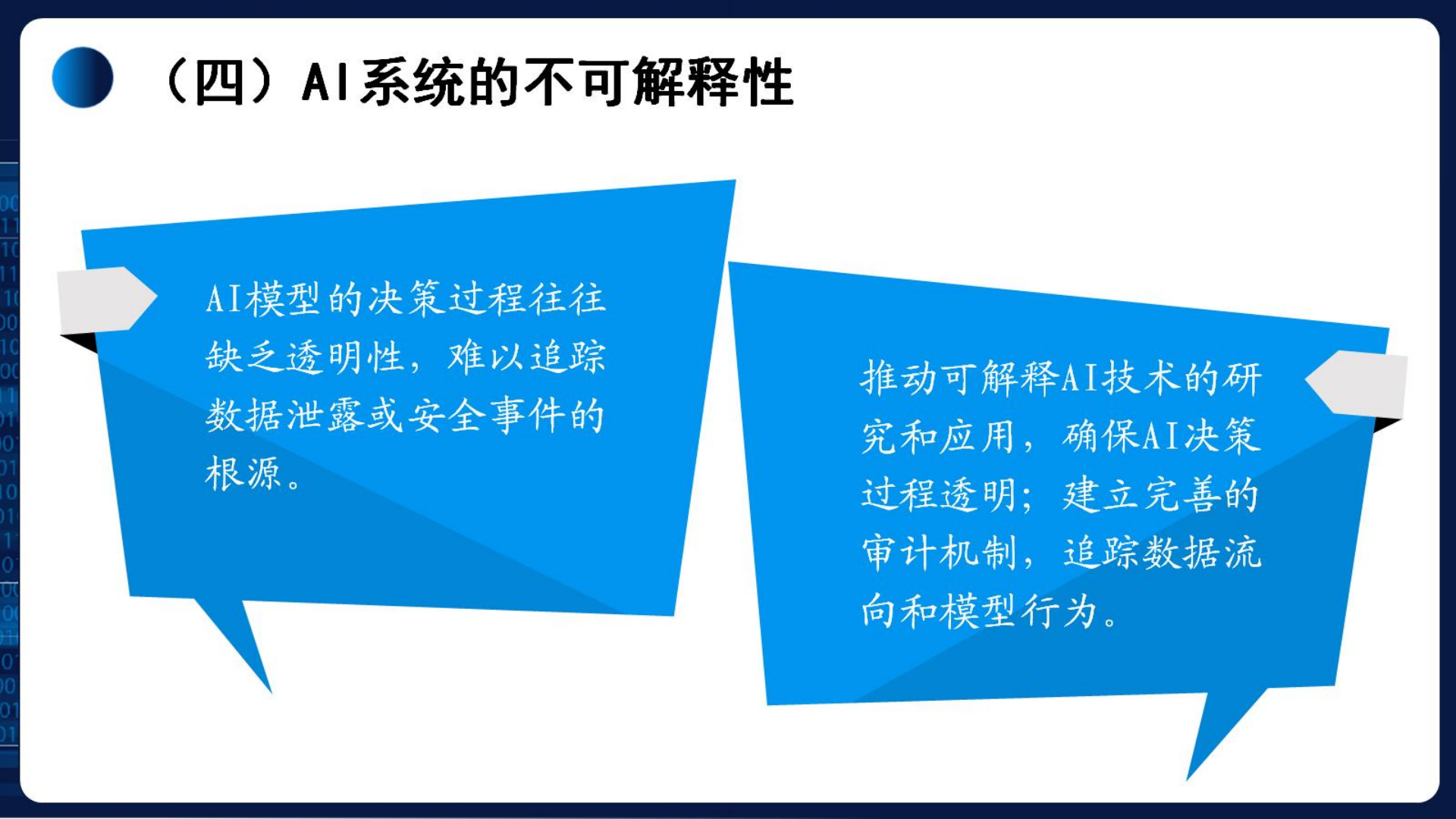 （四）AI系统的不可解释性

AI模型的决策过程往往缺乏透明性，难以追踪数据泄露或安全事件的根源。

推动可解释AI技术的研究和应用，确保AI决策过程透明；建立完善的审计机制，追踪数据流向和模型行为。